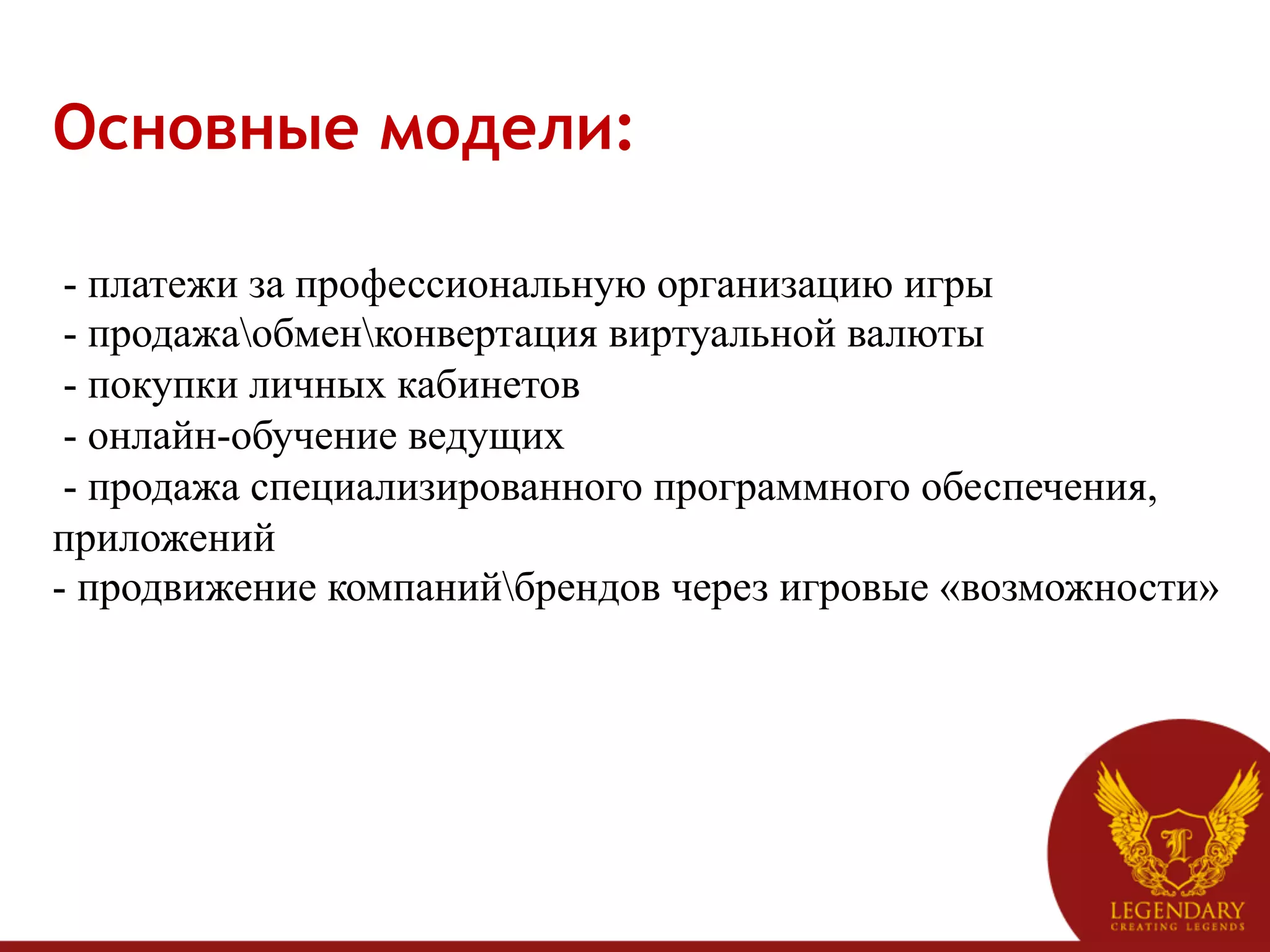 Основные модели:

- платежи за профессиональную организацию игры
- продажа\обмен\конвертация виртуальной валюты
- покупки личных кабинетов
- онлайн-обучение ведущих
- продажа специализированного программного обеспечения, приложений
- продвижение компаний\брендов через игровые «возможности»

L
LEGENDARY
CREATING LEGENDS